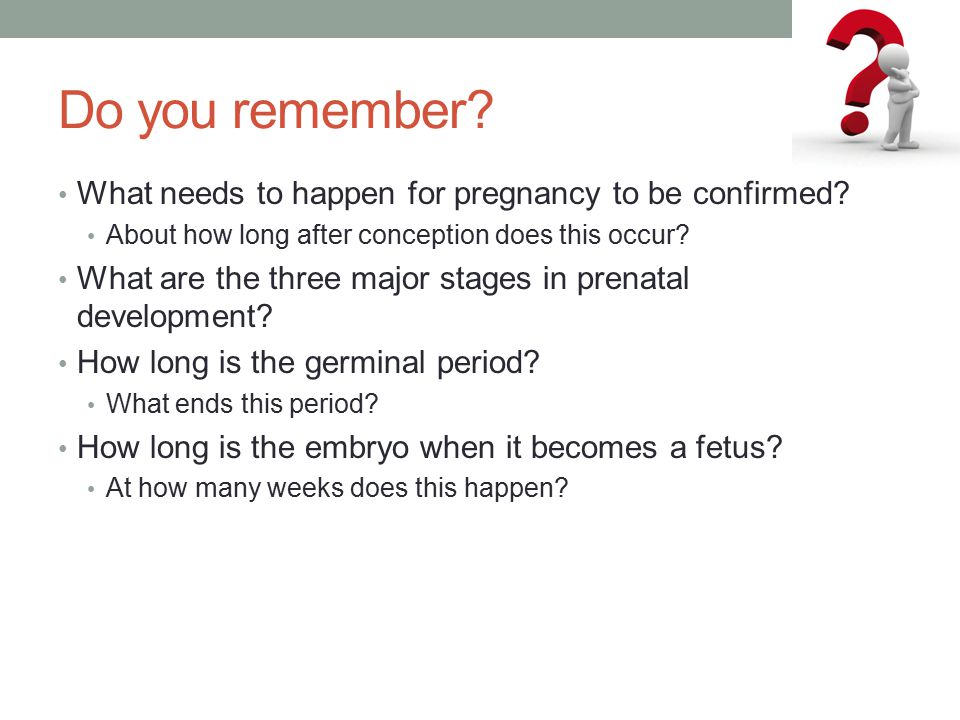 Do you remember?

• What needs to happen for pregnancy to be confirmed?
  • About how long after conception does this occur?
• What are the three major stages in prenatal development?
• How long is the germinal period?
  • What ends this period?
• How long is the embryo when it becomes a fetus?
  • At how many weeks does this happen?